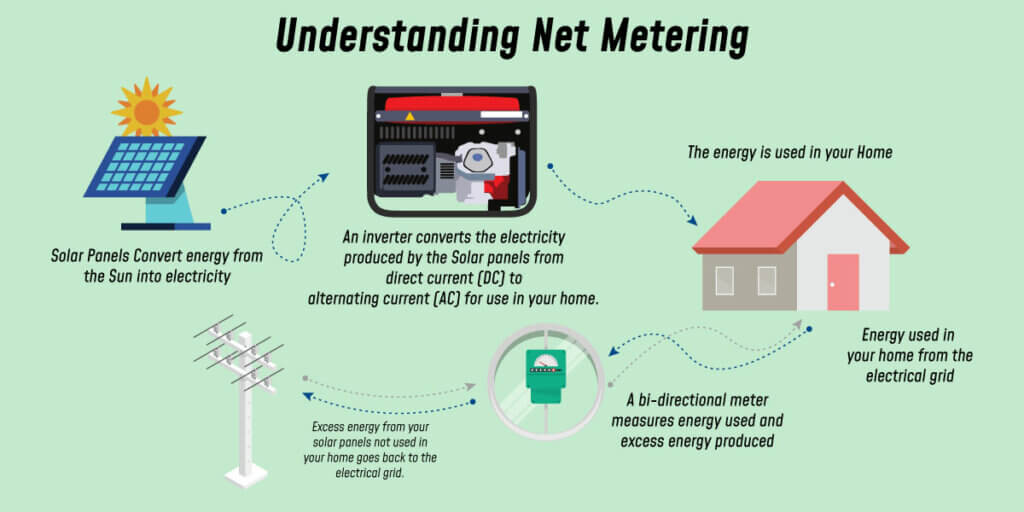 Understanding Net Metering

Solar Panels Convert energy from the Sun into electricity

An inverter converts the electricity produced by the Solar panels from direct current (DC) to alternating current (AC) for use in your home.

The energy is used in your Home

Energy used in your home from the electrical grid

A bi-directional meter measures energy used and excess energy produced

Excess energy from your solar panels not used in your home goes back to the electrical grid.